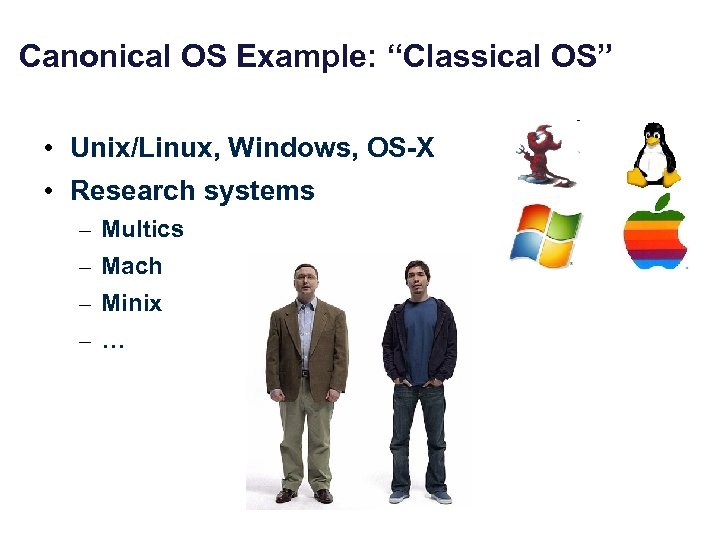 Canonical OS Example: “Classical OS”

• Unix/Linux, Windows, OS-X
• Research systems
– Multics
– Mach
– Minix
– …